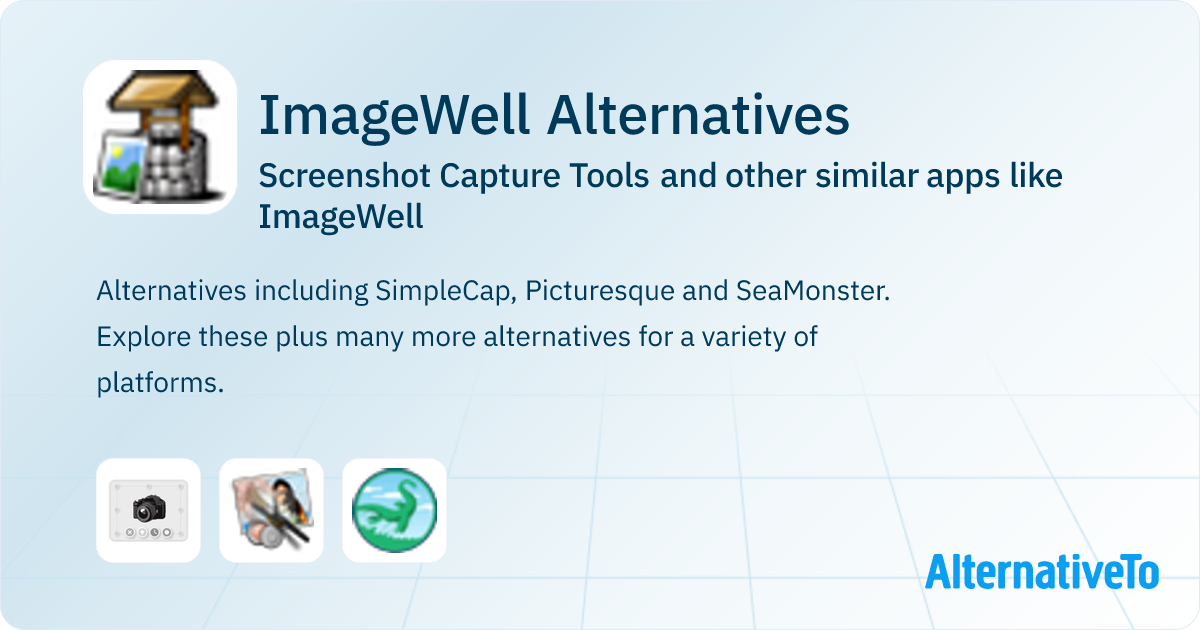 ImageWell Alternatives

Screenshot Capture Tools and other similar apps like ImageWell

Alternatives including SimpleCap, Picturesque and SeaMonster. Explore these plus many more alternatives for a variety of platforms.

AlternativeTo